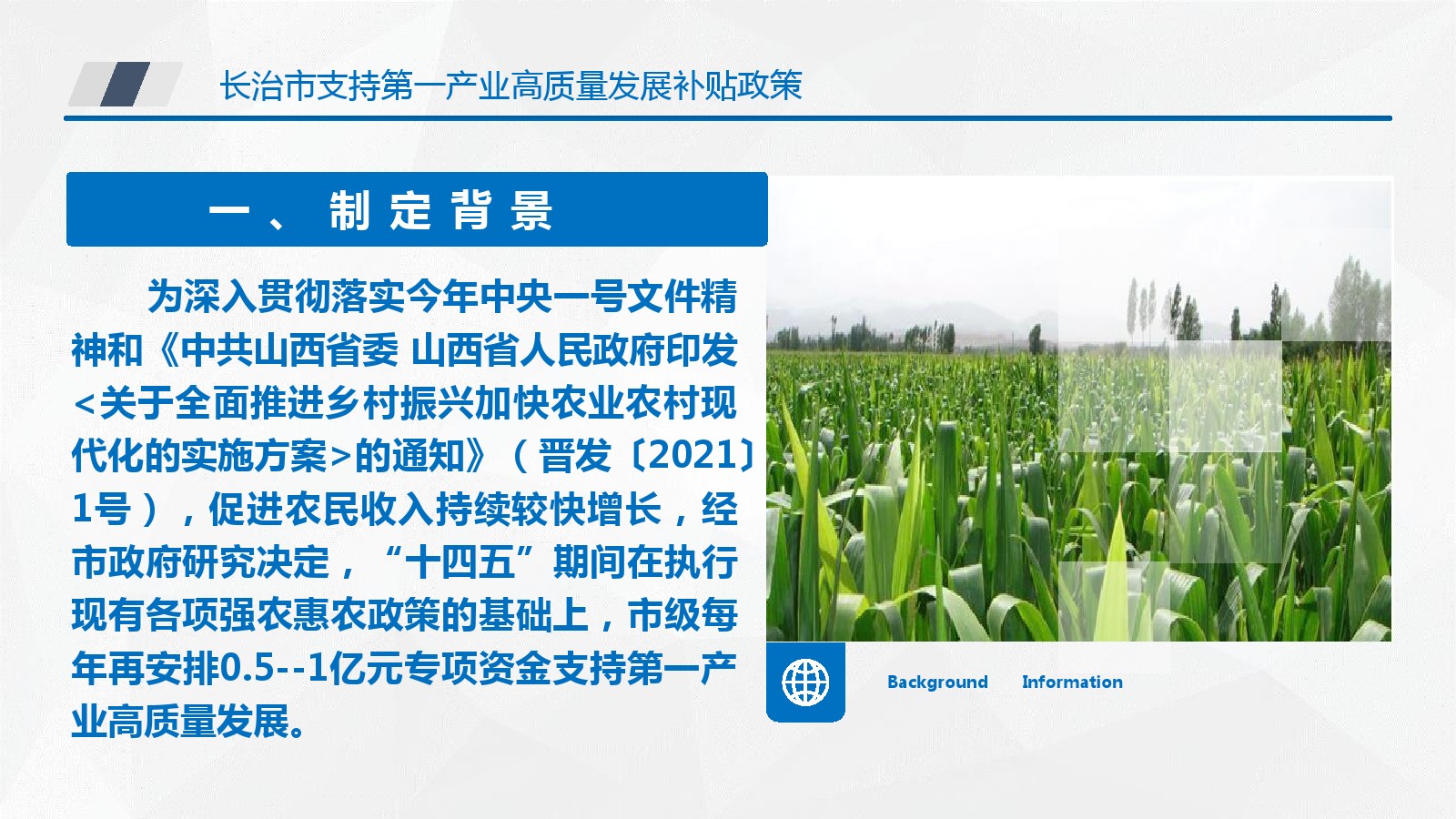 长治市支持第一产业高质量发展补贴政策

一、制定背景

为深入贯彻落实今年中央一号文件精神和《中共山西省委 山西省人民政府印发<关于全面推进乡村振兴加快农业农村现代化的实施方案>的通知》（晋发〔2021〕1号），促进农民收入持续较快增长，经市政府研究决定，“十四五”期间在执行现有各项强农惠农政策的基础上，市级每年再安排0.5--1亿元专项资金支持第一产业高质量发展。

Background Information